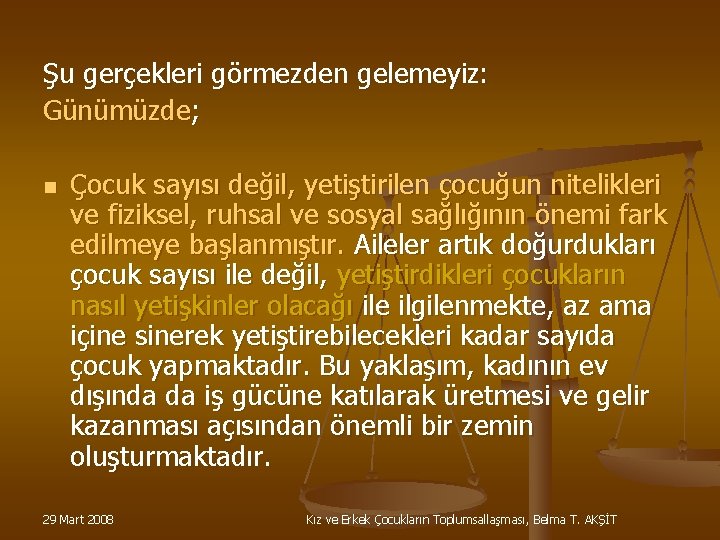 Şu gerçekleri görmezden gelemeyiz:
Günümüzde;

Çocuk sayısı değil, yetiştirilen çocuğun nitelikleri ve fiziksel, ruhsal ve sosyal sağlığının önemi fark edilmeye başlanmıştır. Aileler artık doğurdukları çocuk sayısı ile değil, yetiştirdikleri çocukların nasıl yetişkinler olacağı ile ilgilenmekte, az ama içine sinerek yetiştirebilecekleri kadar sayıda çocuk yapmaktadır. Bu yaklaşım, kadının ev dışında da iş gücüne katılarak üretmesi ve gelir kazanması açısından önemli bir zemin oluşturmaktadır.

29 Mart 2008

Kız ve Erkek Çocukların Toplumsallaşması, Belma T. AKŞİT